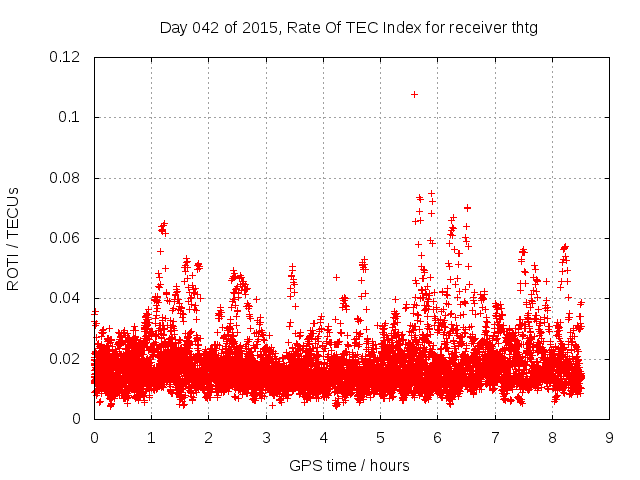 Day 042 of 2015, Rate Of TEC Index for receiver thtg

ROTI / TECUs

0.12
0.1
0.08
0.06
0.04
0.02
0

0 1 2 3 4 5 6 7 8 9

GPS time / hours